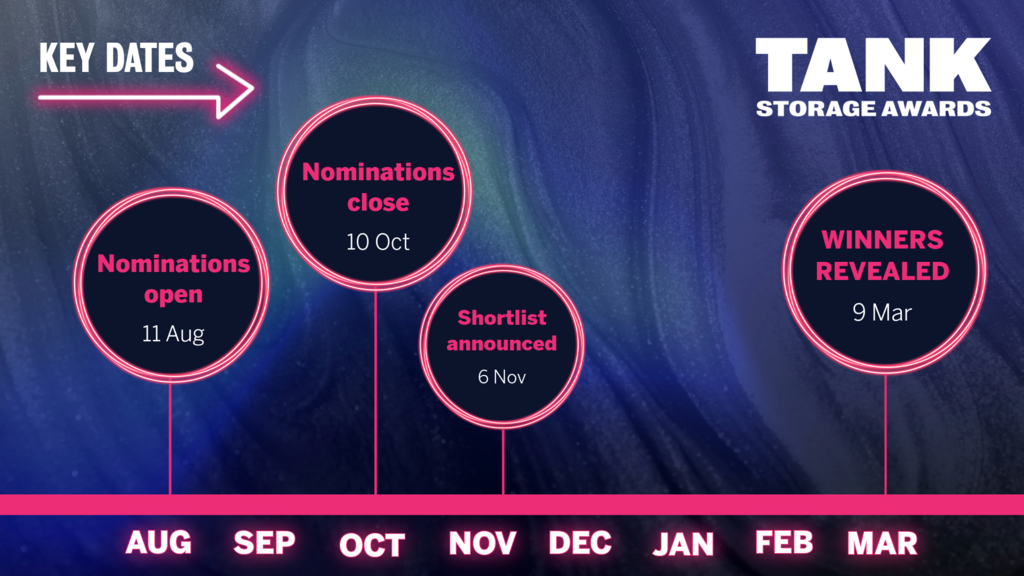 KEY DATES

TANK
STORAGE AWARDS

Nominations open
11 Aug

Nominations close
10 Oct

Shortlist announced
6 Nov

WINNERS REVEALED
9 Mar

AUG SEP OCT NOV DEC JAN FEB MAR